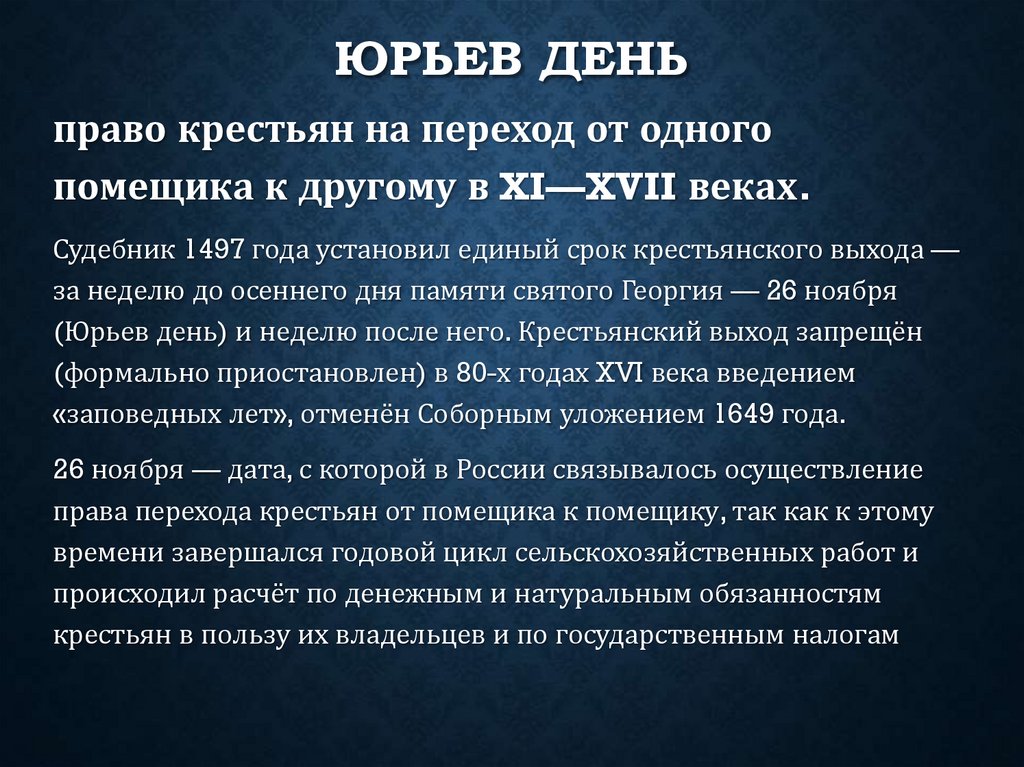 ЮРЬЕВ ДЕНЬ

право крестьян на переход от одного помещика к другому в XI—XVII веках.

Судебник 1497 года установил единый срок крестьянского выхода — за неделю до осеннего дня памяти святого Георгия — 26 ноября (Юрьев день) и неделю после него. Крестьянский выход запрещён (формально приостановлен) в 80-х годах XVI века введением «заповедных лет», отменён Соборным уложением 1649 года.

26 ноября — дата, с которой в России связывалось осуществление права перехода крестьян от помещика к помещику, так как к этому времени завершался годовой цикл сельскохозяйственных работ и происходил расчёт по денежным и натуральным обязанностям крестьян в пользу их владельцев и по государственным налогам